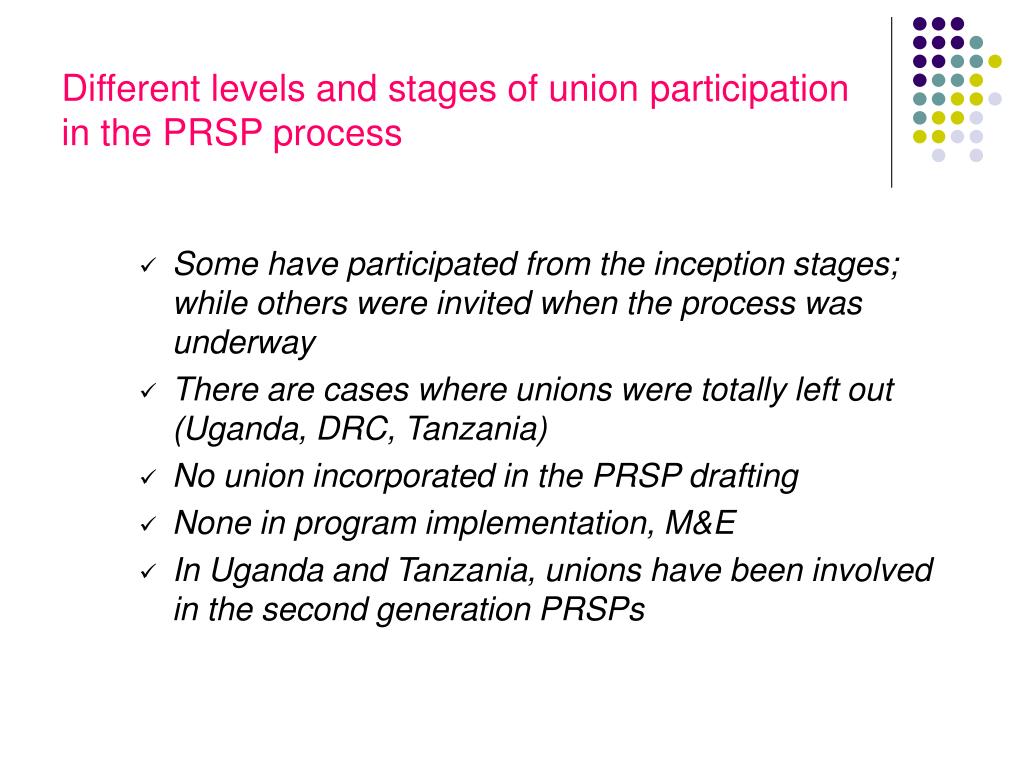 Different levels and stages of union participation in the PRSP process

✓ Some have participated from the inception stages; while others were invited when the process was underway
✓ There are cases where unions were totally left out (Uganda, DRC, Tanzania)
✓ No union incorporated in the PRSP drafting
✓ None in program implementation, M&E
✓ In Uganda and Tanzania, unions have been involved in the second generation PRSPs